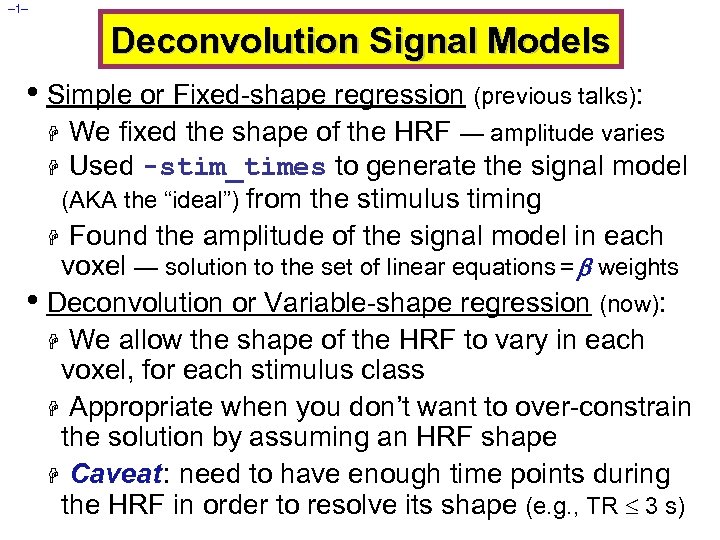 –1–

Deconvolution Signal Models

• Simple or Fixed-shape regression (previous talks):

We fixed the shape of the HRF — amplitude varies

Used -stim_times to generate the signal model (AKA the “ideal”) from the stimulus timing

Found the amplitude of the signal model in each voxel — solution to the set of linear equations = $\beta$ weights

• Deconvolution or Variable-shape regression (now):

We allow the shape of the HRF to vary in each voxel, for each stimulus class

Appropriate when you don’t want to over-constrain the solution by assuming an HRF shape

Caveat: need to have enough time points during the HRF in order to resolve its shape (e.g., TR $\leq$ 3 s)